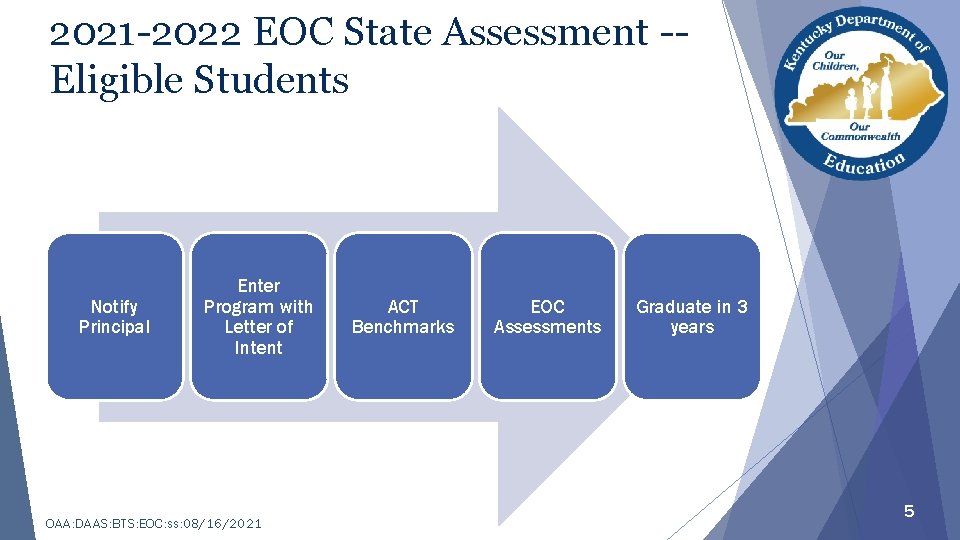 2021-2022 EOC State Assessment -- Eligible Students

Kentucky Department of Education
Our Children, Our Commonwealth

Notify Principal

Enter Program with Letter of Intent

ACT Benchmarks

EOC Assessments

Graduate in 3 years

OAA:DAAS:BTS:EOC:ss:08/16/2021

5